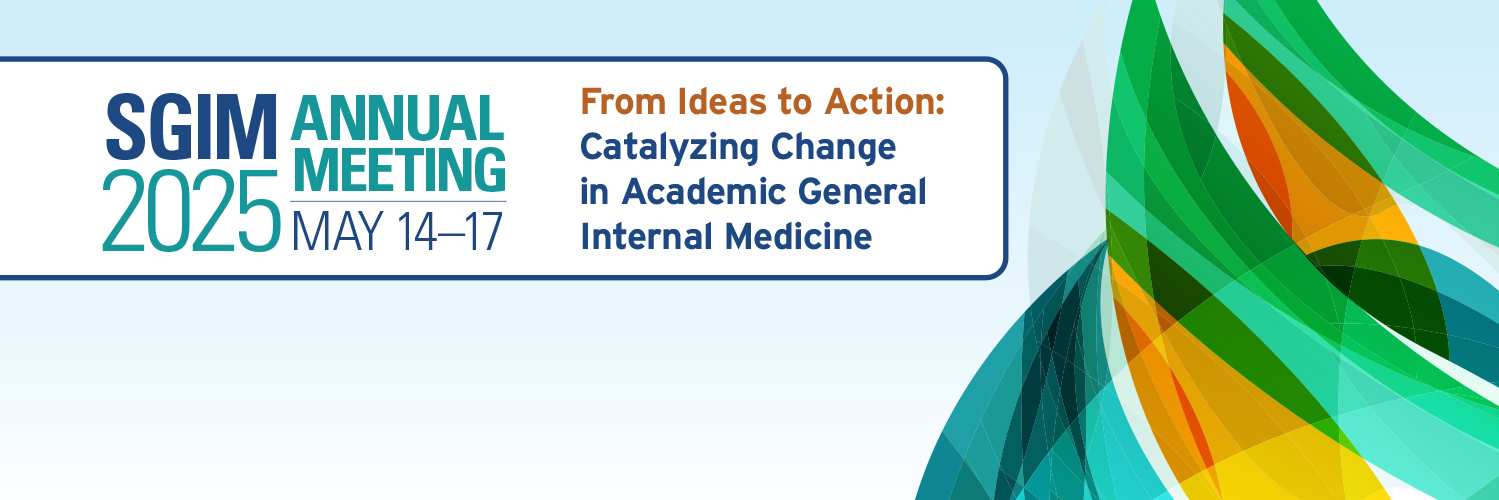 SGIM 2025 ANNUAL MEETING MAY 14–17

From Ideas to Action: Catalyzing Change in Academic General Internal Medicine